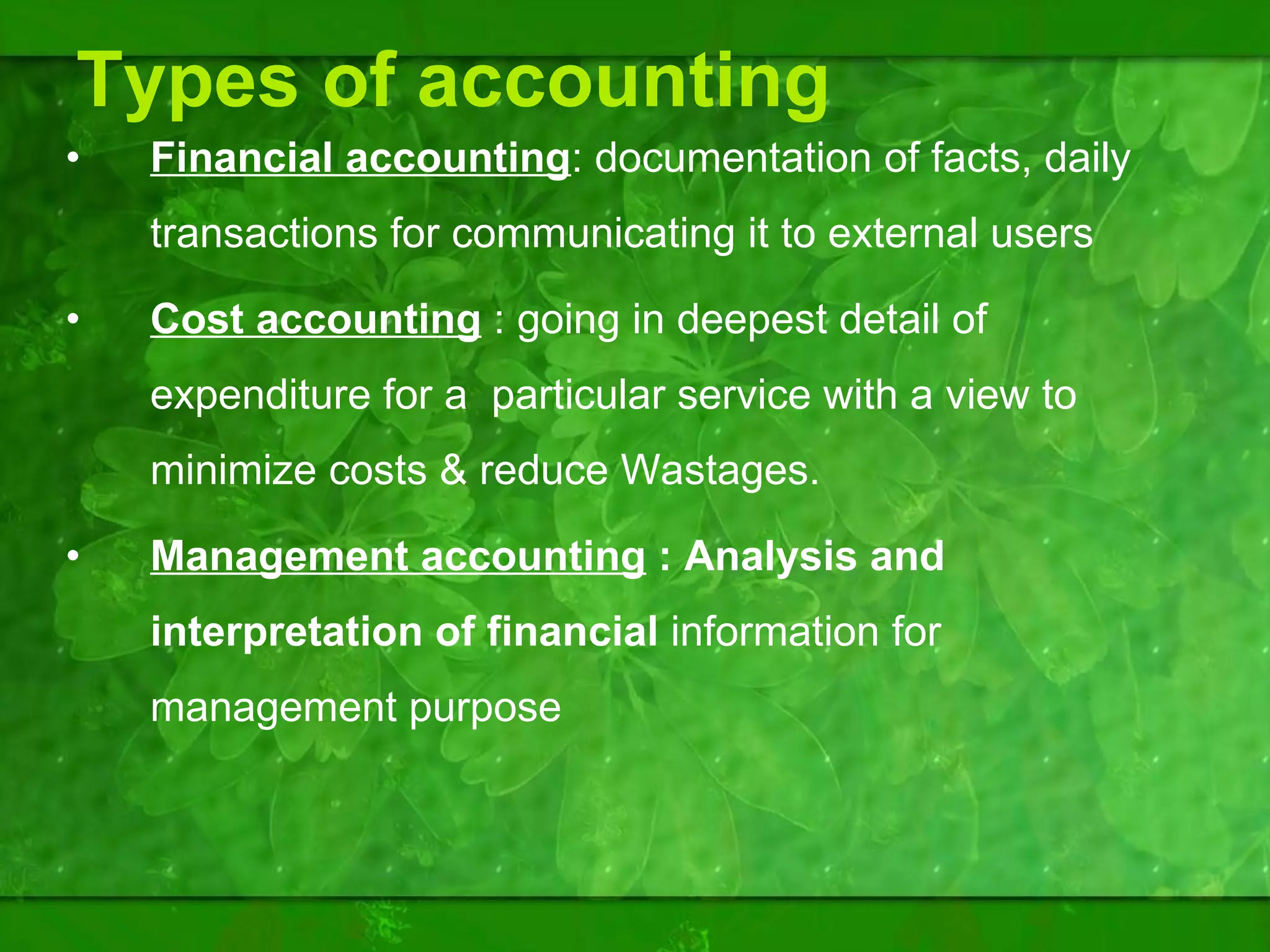 Types of accounting

• Financial accounting: documentation of facts, daily transactions for communicating it to external users

• Cost accounting : going in deepest detail of expenditure for a particular service with a view to minimize costs & reduce Wastages.

• Management accounting : Analysis and interpretation of financial information for management purpose